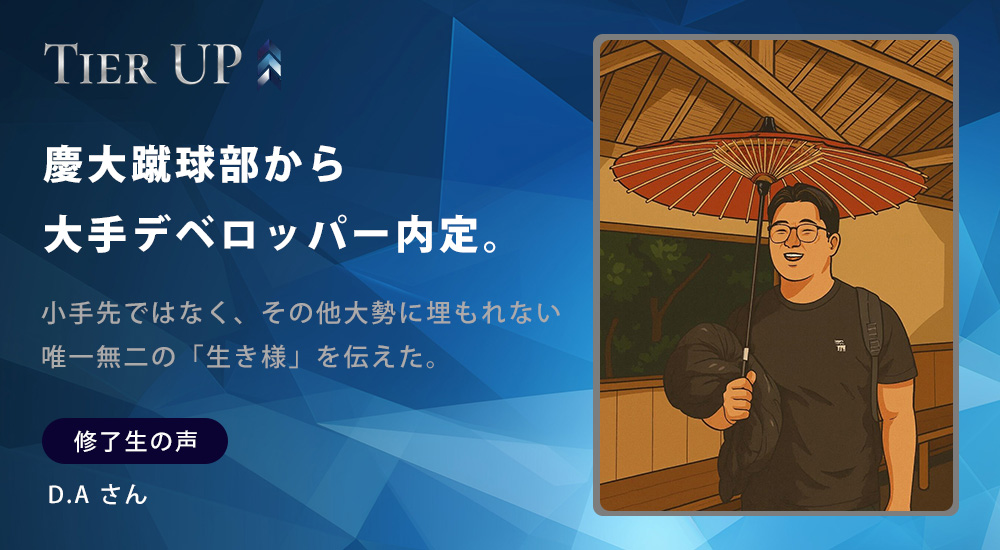 TIER UP

慶大蹴球部から
大手デベロッパー内定。

小手先ではなく、その他大勢に埋もれない
唯一無二の「生き様」を伝えた。

修了生の声

D.A さん